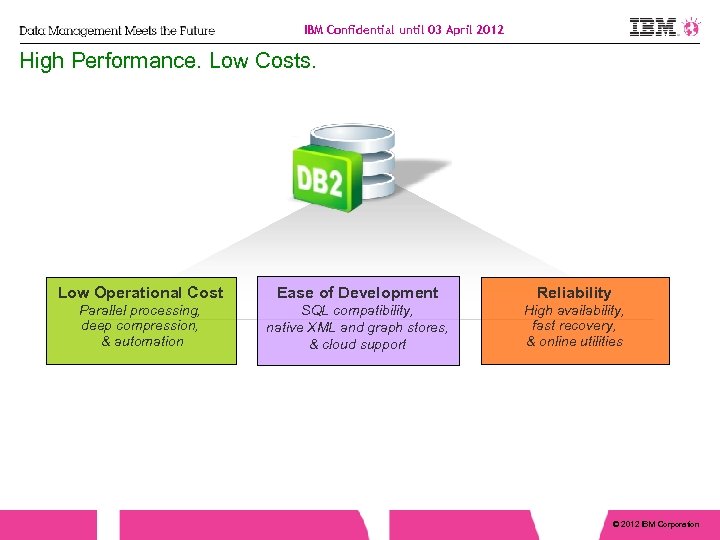 Data Management Meets the Future

IBM Confidential until 03 April 2012

IBM

High Performance. Low Costs.

DB2

Low Operational Cost
Parallel processing, deep compression, & automation

Ease of Development
SQL compatibility, native XML and graph stores, & cloud support

Reliability
High availability, fast recovery, & online utilities

© 2012 IBM Corporation